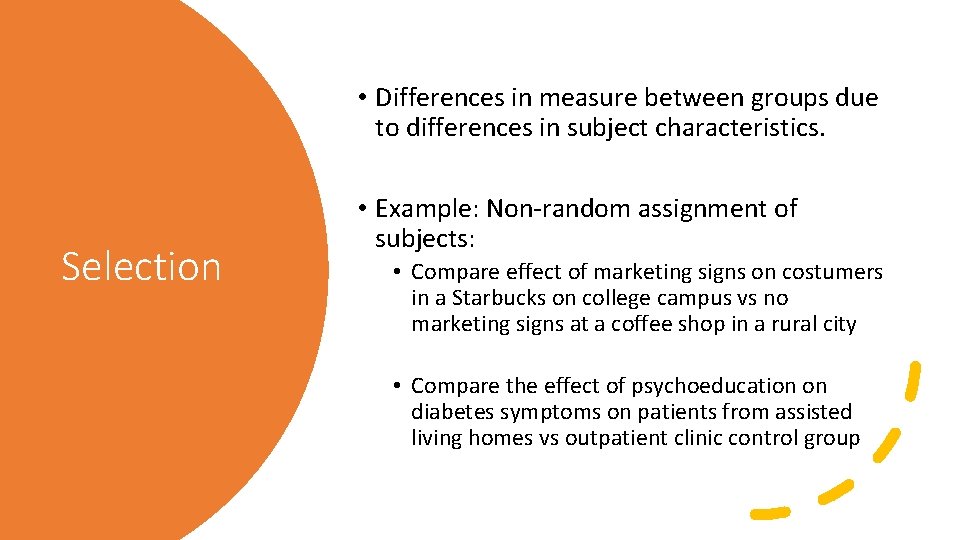 Selection

• Differences in measure between groups due to differences in subject characteristics.

• Example: Non-random assignment of subjects:

• Compare effect of marketing signs on costumers in a Starbucks on college campus vs no marketing signs at a coffee shop in a rural city

• Compare the effect of psychoeducation on diabetes symptoms on patients from assisted living homes vs outpatient clinic control group